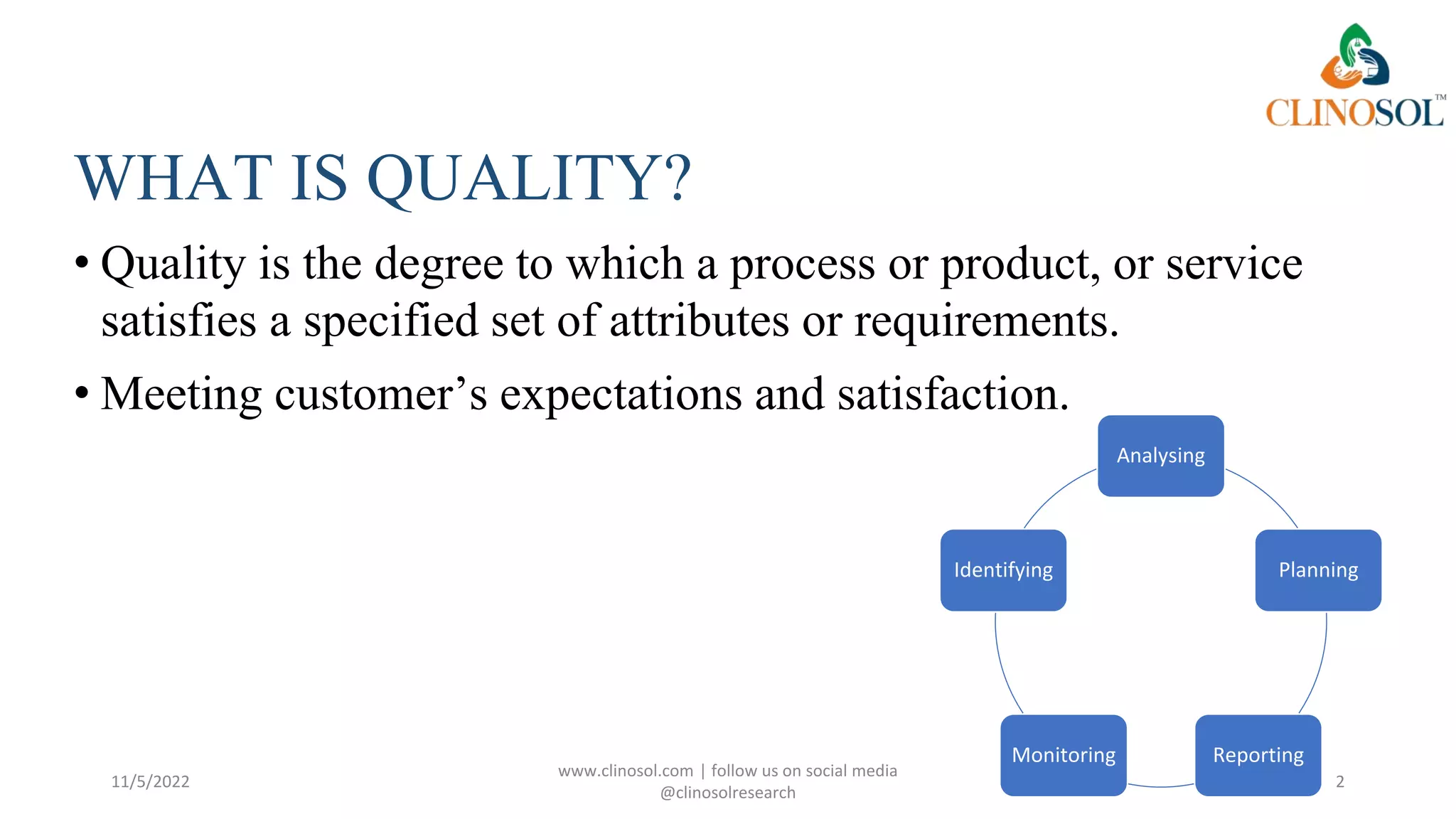 CLINOSOL™

WHAT IS QUALITY?

• Quality is the degree to which a process or product, or service satisfies a specified set of attributes or requirements.

• Meeting customer’s expectations and satisfaction.

Analysing

Planning

Reporting

Monitoring

Identifying

11/5/2022

www.clinosol.com | follow us on social media @clinosolresearch

2